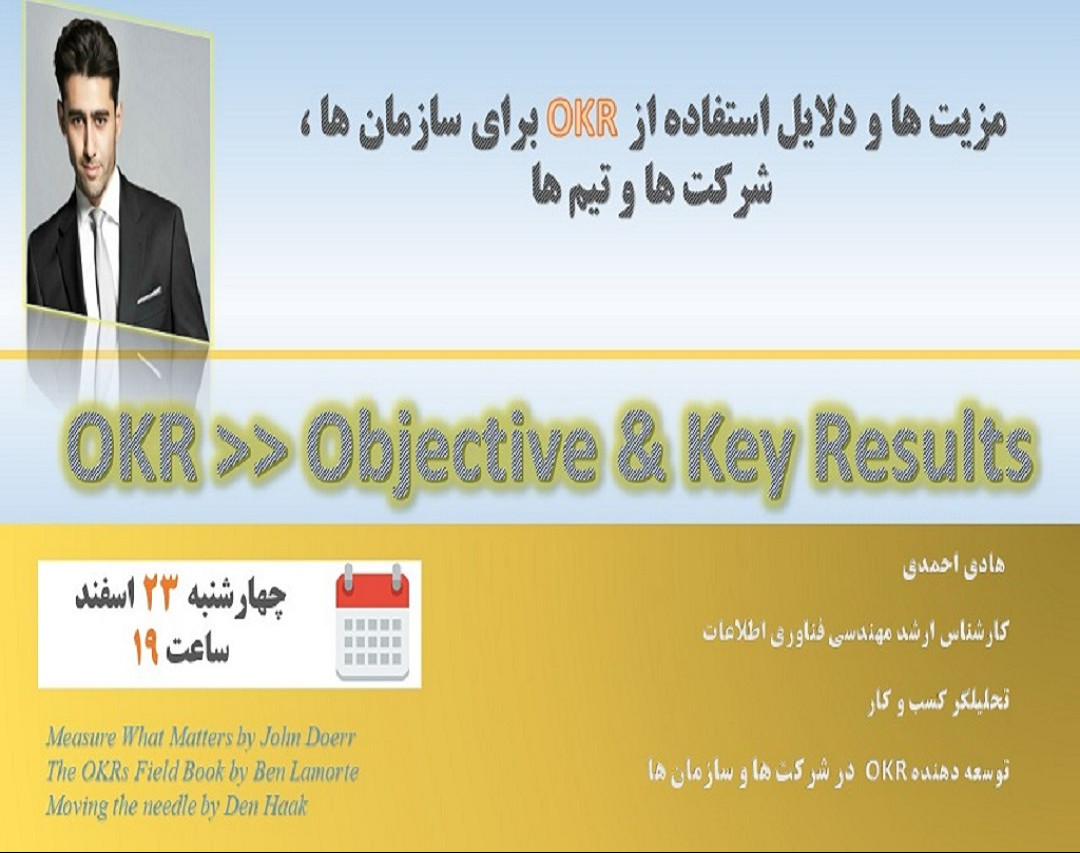 مزیت ها و دلایل استفاده از OKR برای سازمان ها ، شرکت ها و تیم ها

OKR >> Objective & Key Results

چهارشنبه ۲۳ اسفند
ساعت ۱۹

Measure What Matters by John Doerr
The OKRs Field Book by Ben Lamorte
Moving the needle by Den Haak

هادی احمدی

کارشناس ارشد مهندسی فناوری اطلاعات

تحلیلگر کسب و کار

توسعه دهنده OKR در شرکت ها و سازمان ها